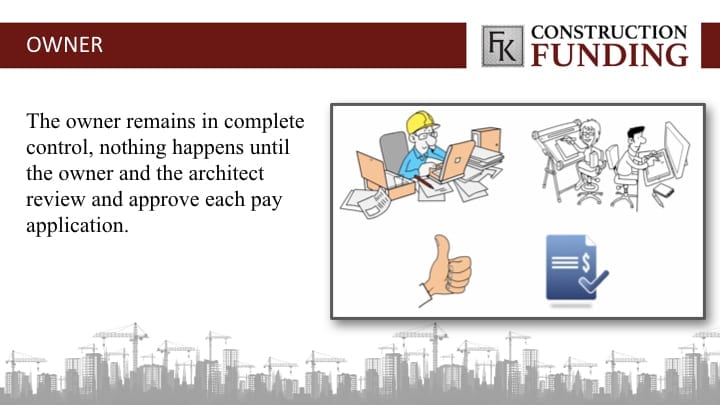 OWNER

FK CONSTRUCTION FUNDING

The owner remains in complete control, nothing happens until the owner and the architect review and approve each pay application.

$